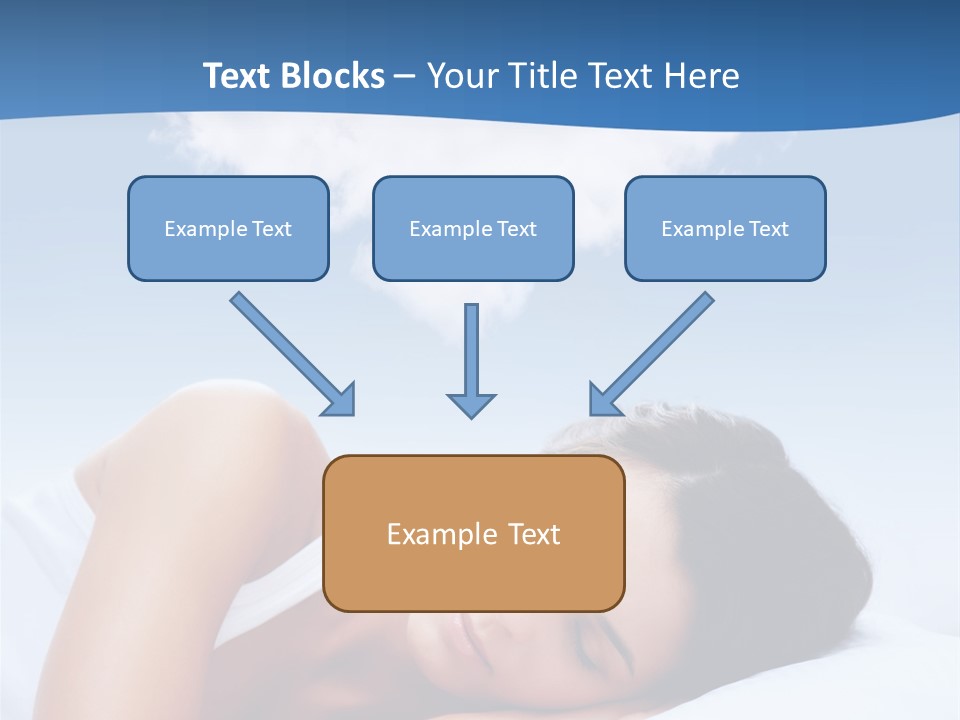 Text Blocks – Your Title Text Here

Example Text

Example Text

Example Text

Example Text